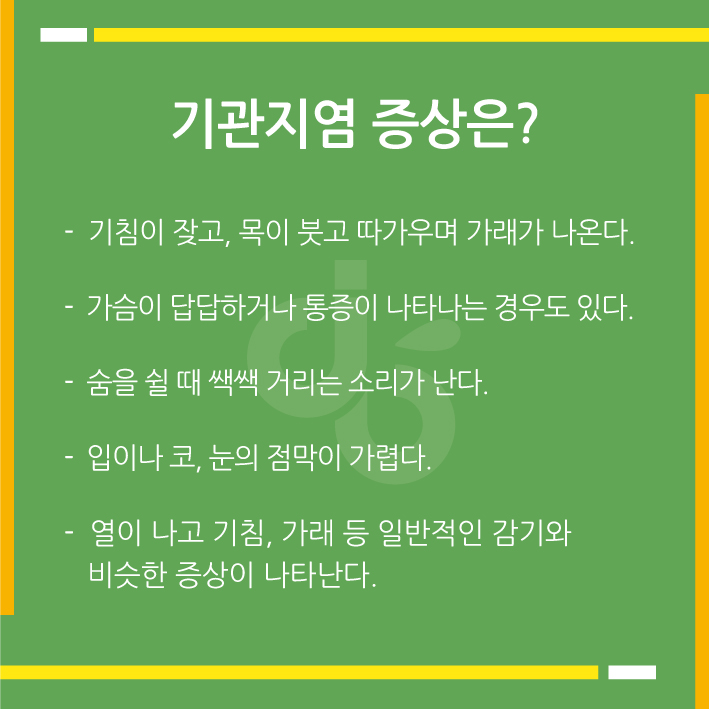 기관지염 증상은?

- 기침이 잦고, 목이 붓고 따가우며 가래가 나온다.

- 가슴이 답답하거나 통증이 나타나는 경우도 있다.

- 숨을 쉴 때 쌕쌕 거리는 소리가 난다.

- 입이나 코, 눈의 점막이 가렵다.

- 열이 나고 기침, 가래 등 일반적인 감기와 비슷한 증상이 나타난다.